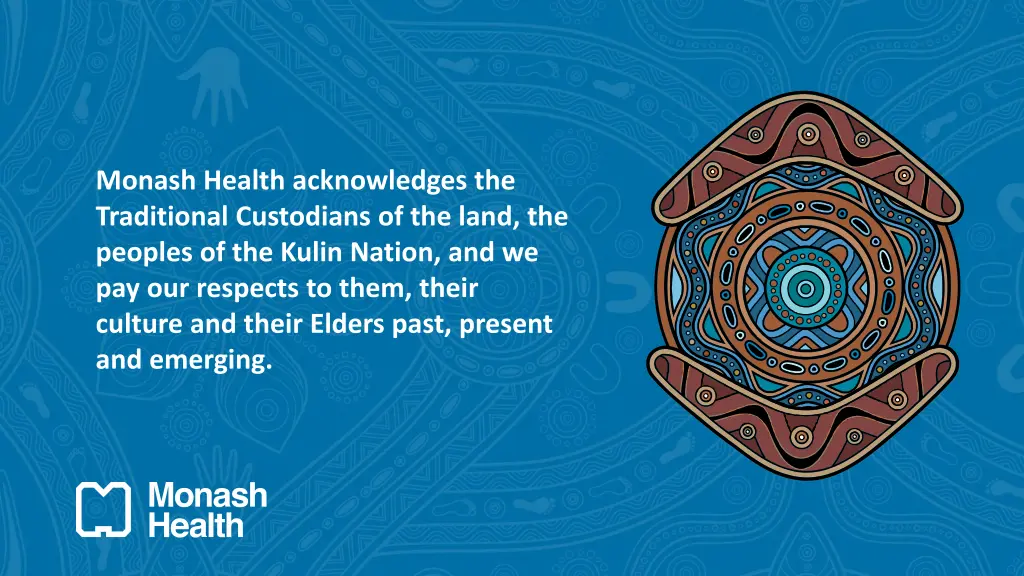 Monash Health acknowledges the Traditional Custodians of the land, the peoples of the Kulin Nation, and we pay our respects to them, their culture and their Elders past, present and emerging.

Monash Health